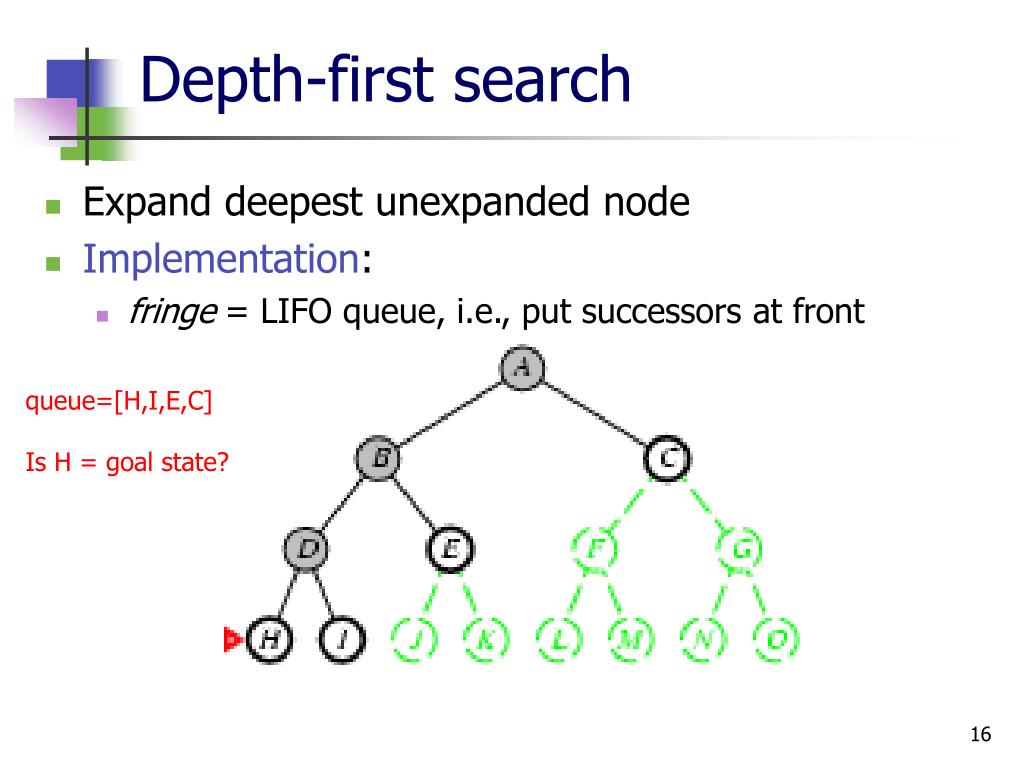 Depth-first search

Expand deepest unexpanded node

Implementation:

fringe = LIFO queue, i.e., put successors at front

queue=[H,I,E,C]

Is H = goal state?

A

B

C

D

E

F

G

H

I

J

K

L

M

N

O

16